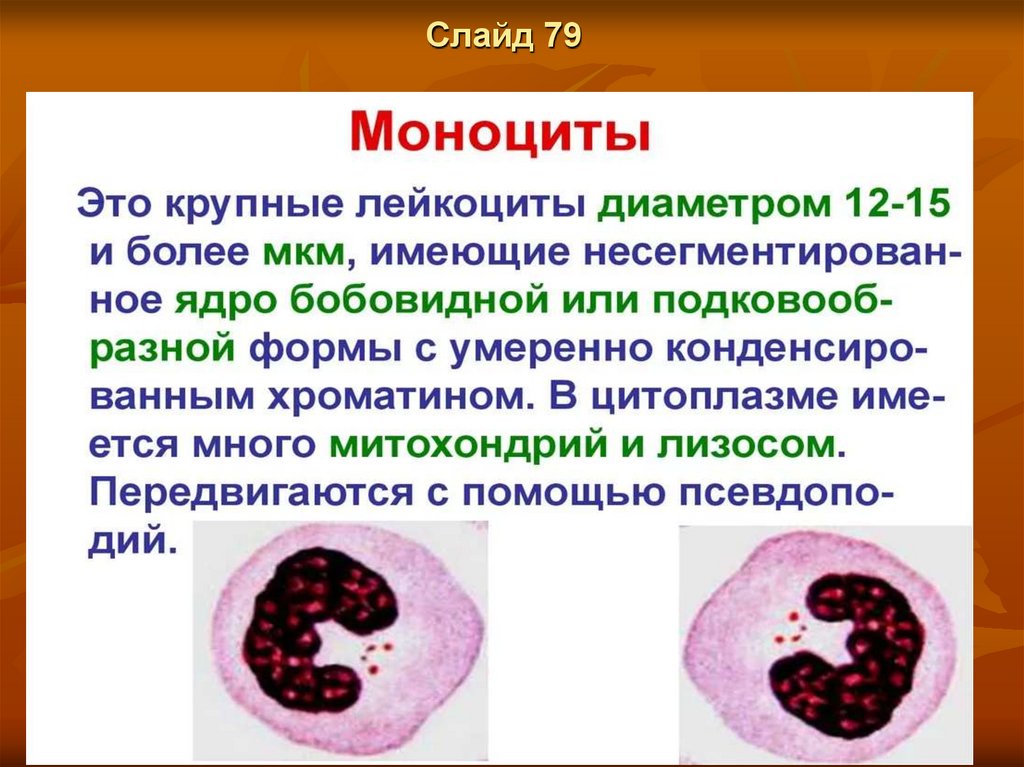 Слайд 79

Моноциты

Это крупные лейкоциты диаметром 12-15 и более мкм, имеющие несегментированное ядро бобовидной или подковообразной формы с умеренно конденсированным хроматином. В цитоплазме имеется много митохондрий и лизосом. Передвигаются с помощью псевдоподий.